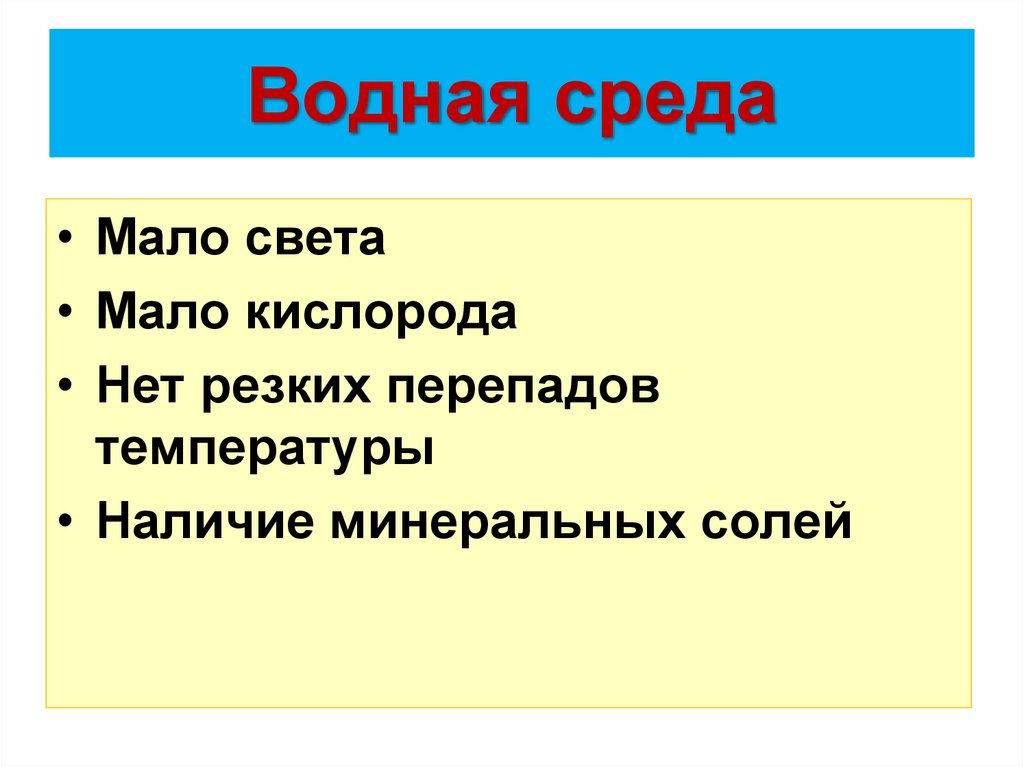 Водная среда

• Мало света
• Мало кислорода
• Нет резких перепадов температуры
• Наличие минеральных солей